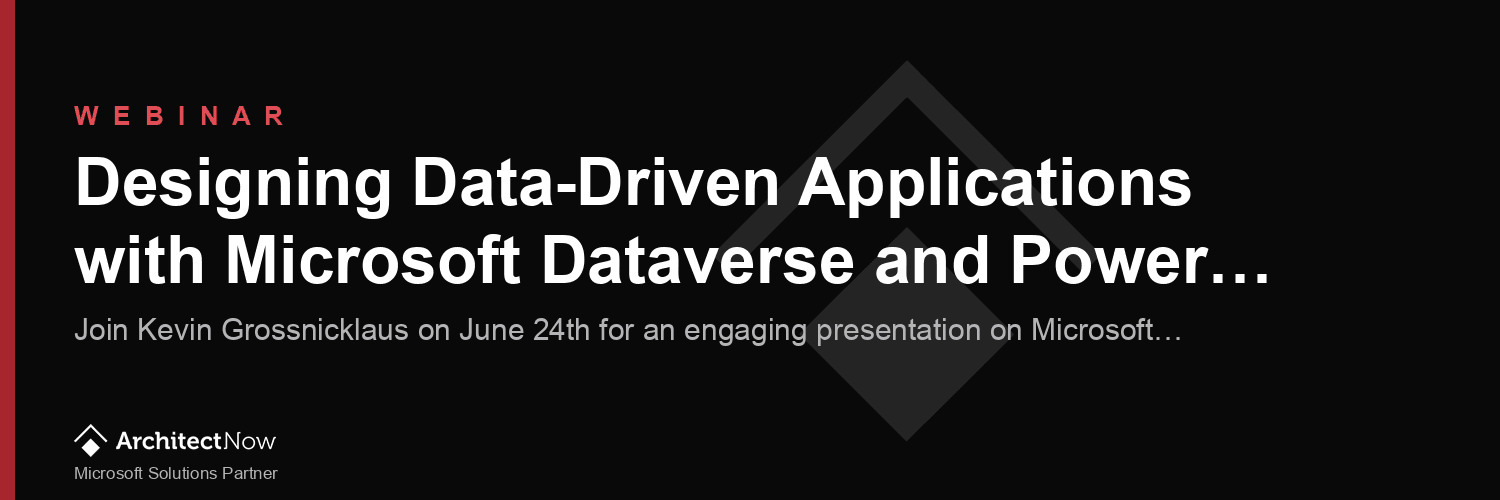 WEBINAR

Designing Data-Driven Applications with Microsoft Dataverse and Power…

Join Kevin Grossnicklaus on June 24th for an engaging presentation on Microsoft…

ArchitectNow
Microsoft Solutions Partner